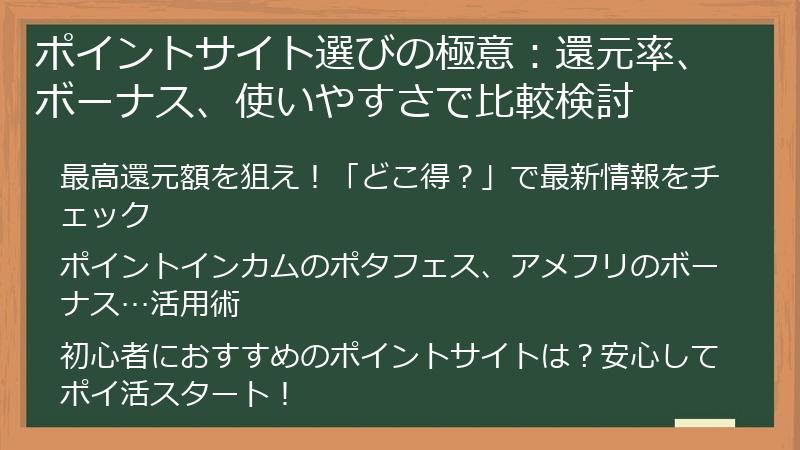 ポイントサイト選びの極意：還元率、ボーナス、使いやすさで比較検討

最高還元額を狙え！「どこ得？」で最新情報をチェック

ポイントインカムのポタフェス、アメフリのボーナス…活用術

初心者におすすめのポイントサイトは？安心してポイ活スタート！